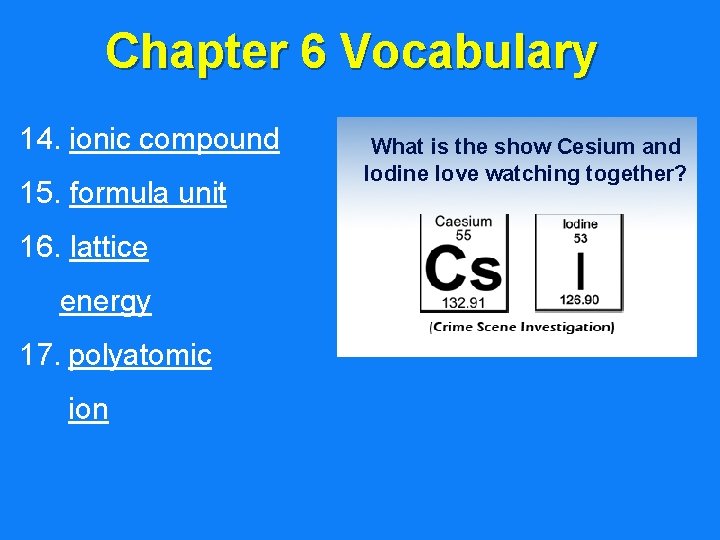 Chapter 6 Vocabulary

14. ionic compound

15. formula unit

16. lattice energy

17. polyatomic ion

What is the show Cesium and Iodine love watching together?

Caesium
55
Cs
132.91

Iodine
53
I
126.90

(Crime Scene Investigation)